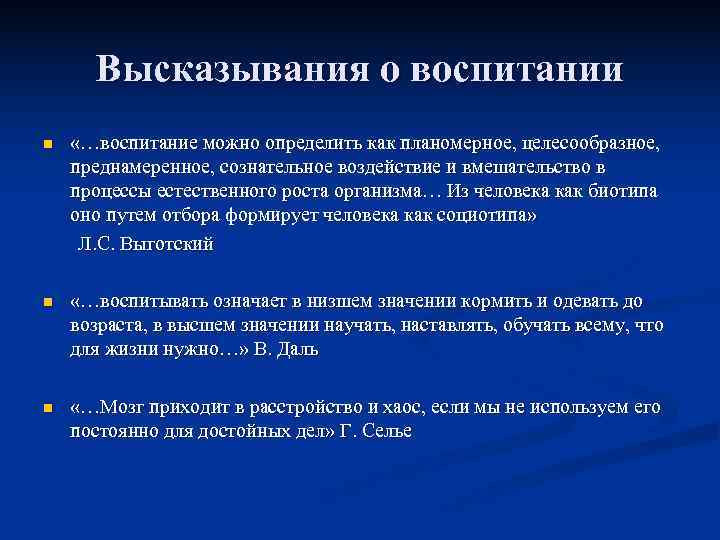 Высказывания о воспитании

«…воспитание можно определить как планомерное, целесообразное, преднамеренное, сознательное воздействие и вмешательство в процессы естественного роста организма… Из человека как биотипа оно путем отбора формирует человека как социотипа»

Л.С. Выготский

«…воспитывать означает в низшем значении кормить и одевать до возраста, в высшем значении научать, наставлять, обучать всему, что для жизни нужно…» В. Даль

«…Мозг приходит в расстройство и хаос, если мы не используем его постоянно для достойных дел» Г. Селье